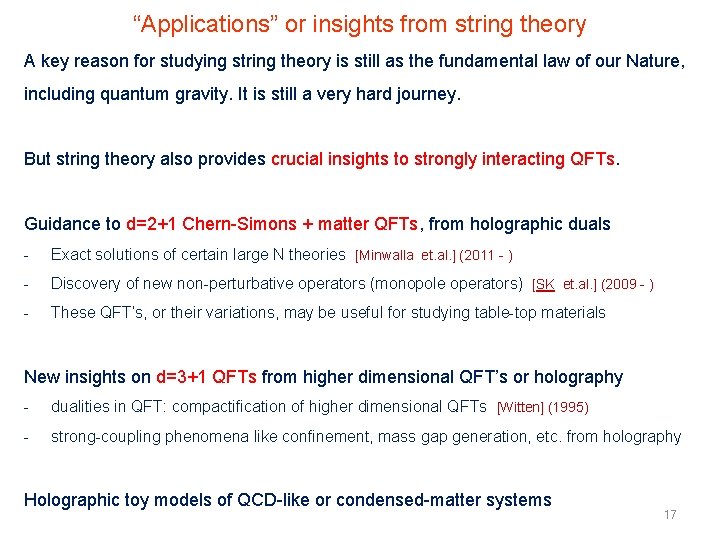 “Applications” or insights from string theory

A key reason for studying string theory is still as the fundamental law of our Nature, including quantum gravity. It is still a very hard journey.

But string theory also provides crucial insights to strongly interacting QFTs.

Guidance to d=2+1 Chern-Simons + matter QFTs, from holographic duals

- Exact solutions of certain large N theories [Minwalla et.al.] (2011 - )
- Discovery of new non-perturbative operators (monopole operators) [SK et.al.] (2009 - )
- These QFT's, or their variations, may be useful for studying table-top materials

New insights on d=3+1 QFTs from higher dimensional QFT’s or holography

- dualities in QFT: compactification of higher dimensional QFTs [Witten] (1995)
- strong-coupling phenomena like confinement, mass gap generation, etc. from holography

Holographic toy models of QCD-like or condensed-matter systems

17